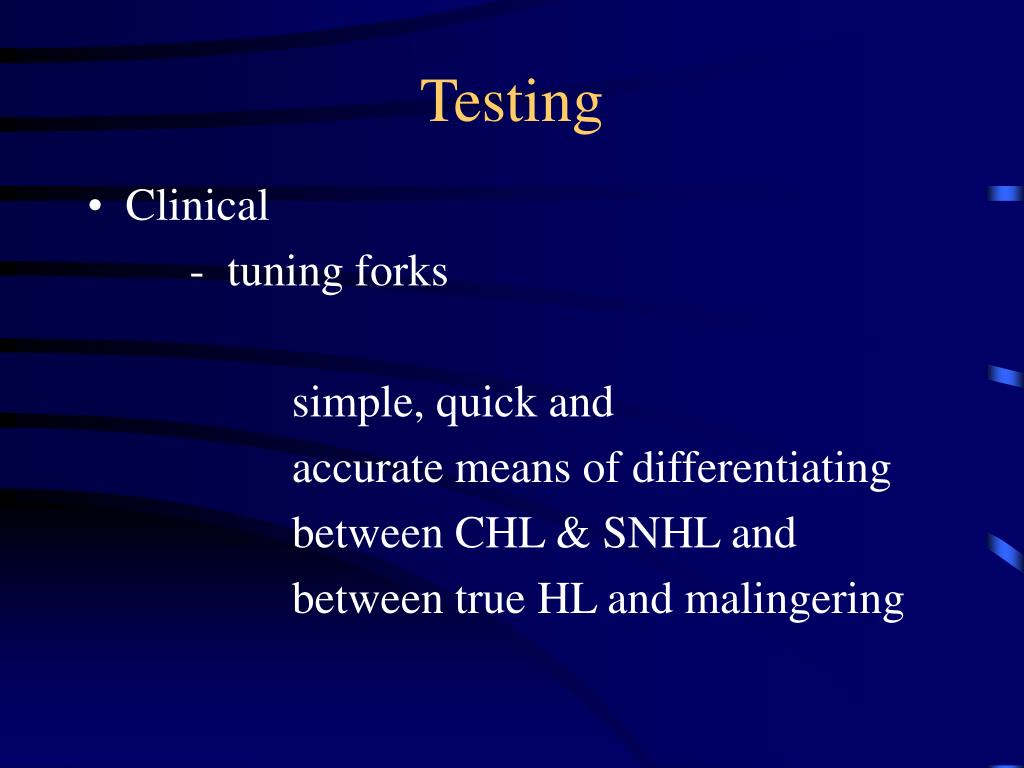 Testing

• Clinical

- tuning forks

simple, quick and accurate means of differentiating between CHL & SNHL and between true HL and malingering